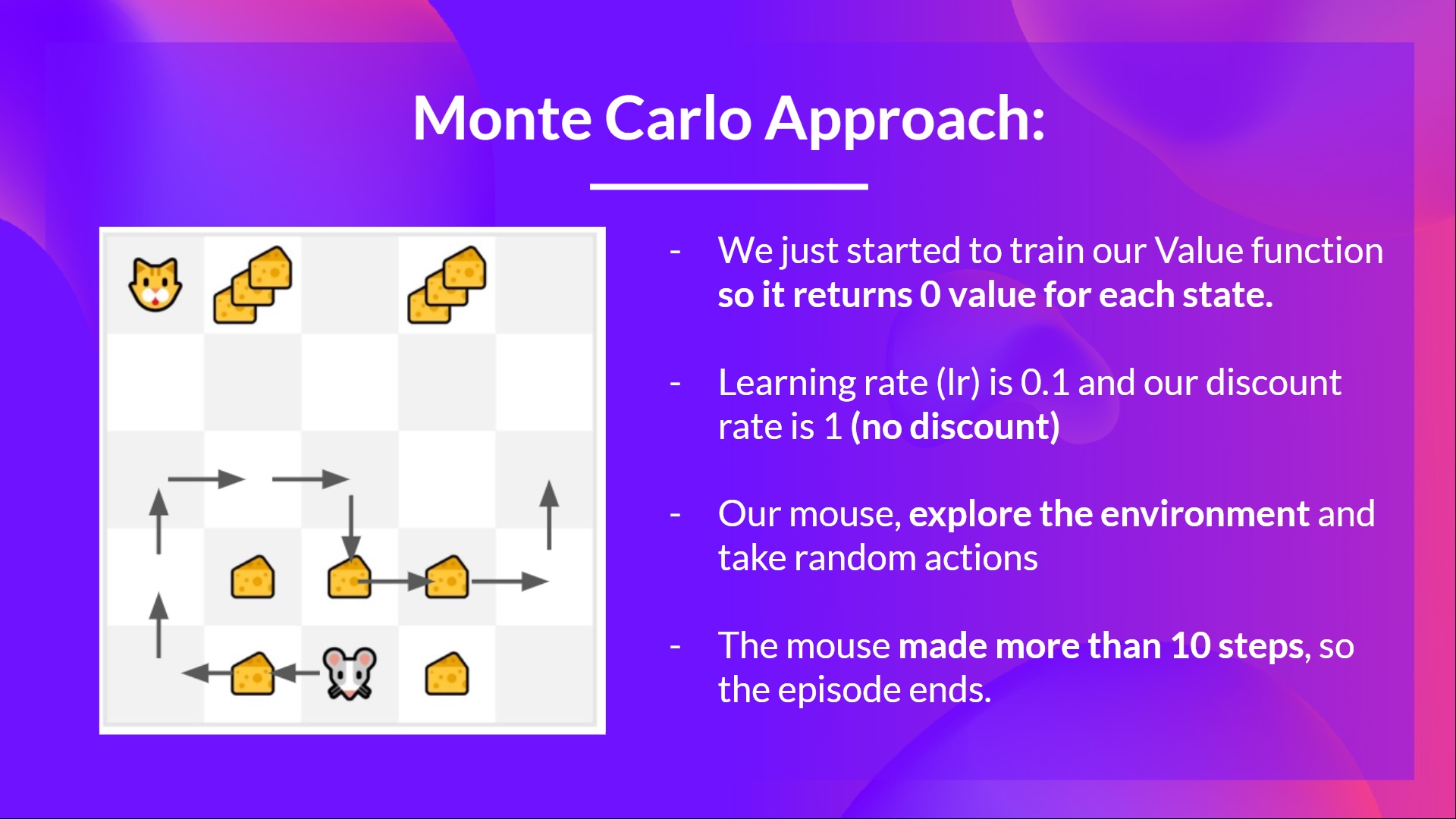 Monte Carlo Approach:

- We just started to train our Value function so it returns 0 value for each state.

- Learning rate (lr) is 0.1 and our discount rate is 1 (no discount)

- Our mouse, explore the environment and take random actions

- The mouse made more than 10 steps, so the episode ends.